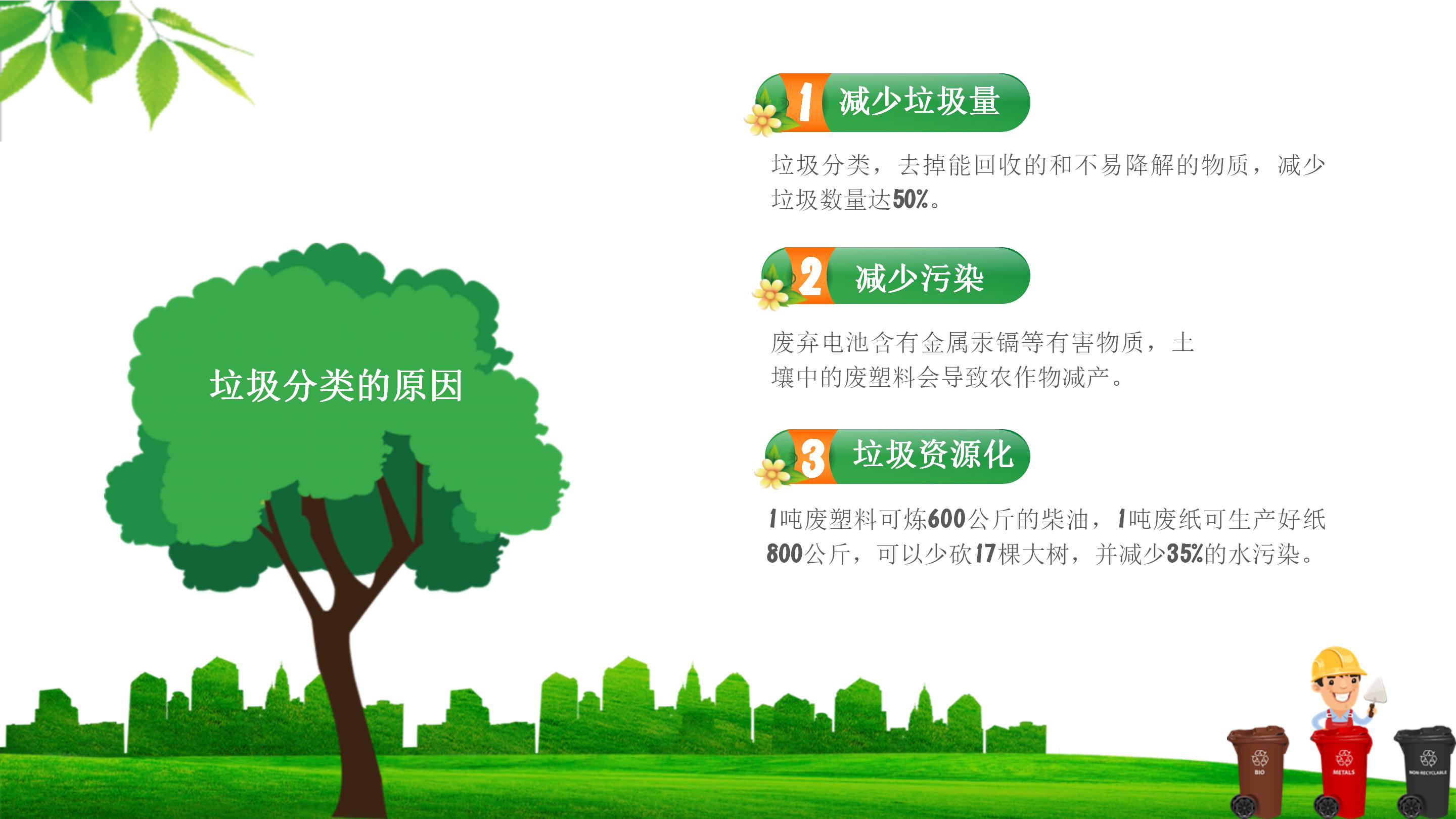 垃圾分类的原因

1 减少垃圾量

垃圾分类，去掉能回收的和不易降解的物质，减少垃圾数量达50%。

2 减少污染

废弃电池含有金属汞镉等有害物质，土壤中的废塑料会导致农作物减产。

3 垃圾资源化

1吨废塑料可炼600公斤的柴油，1吨废纸可生产好纸800公斤，可以少砍17棵大树，并减少35%的水污染。

BIO

METALS

NON-RECYCLABLE